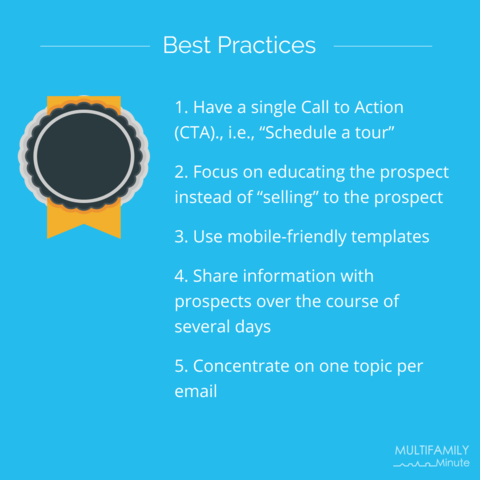 Best Practices

1. Have a single Call to Action (CTA)., i.e., “Schedule a tour”

2. Focus on educating the prospect instead of “selling” to the prospect

3. Use mobile-friendly templates

4. Share information with prospects over the course of several days

5. Concentrate on one topic per email

MULTIFAMILY
Minute